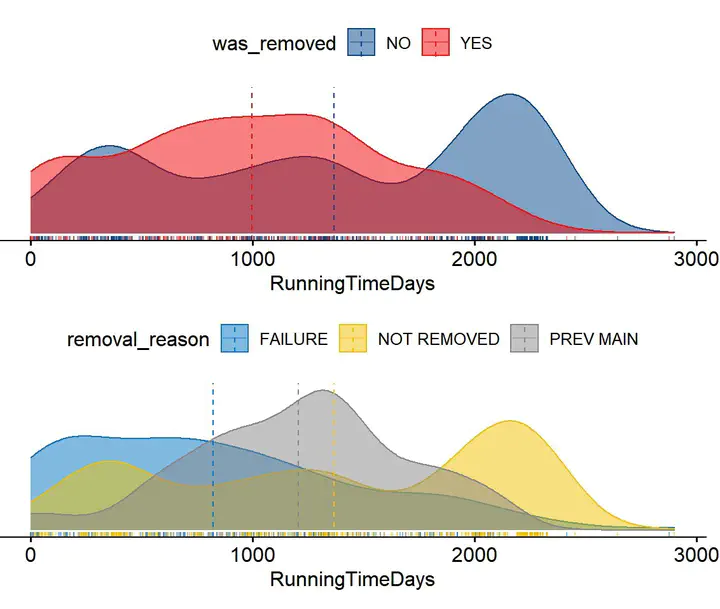 was_removed NO YES

0 1000 2000 3000
RunningTimeDays

removal_reason FAILURE NOT REMOVED PREV MAIN

0 1000 2000 3000
RunningTimeDays